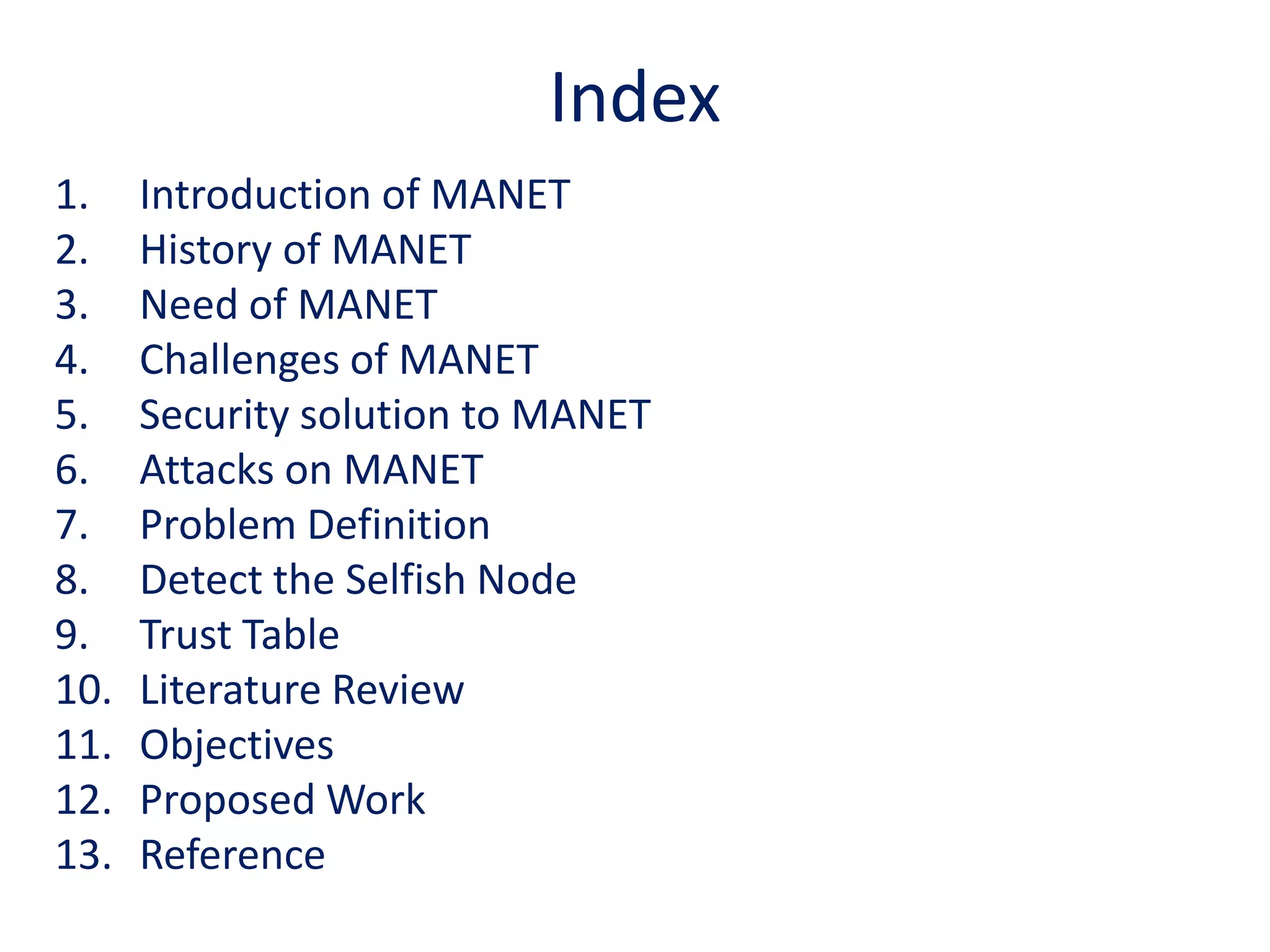 Index

1. Introduction of MANET
2. History of MANET
3. Need of MANET
4. Challenges of MANET
5. Security solution to MANET
6. Attacks on MANET
7. Problem Definition
8. Detect the Selfish Node
9. Trust Table
10. Literature Review
11. Objectives
12. Proposed Work
13. Reference